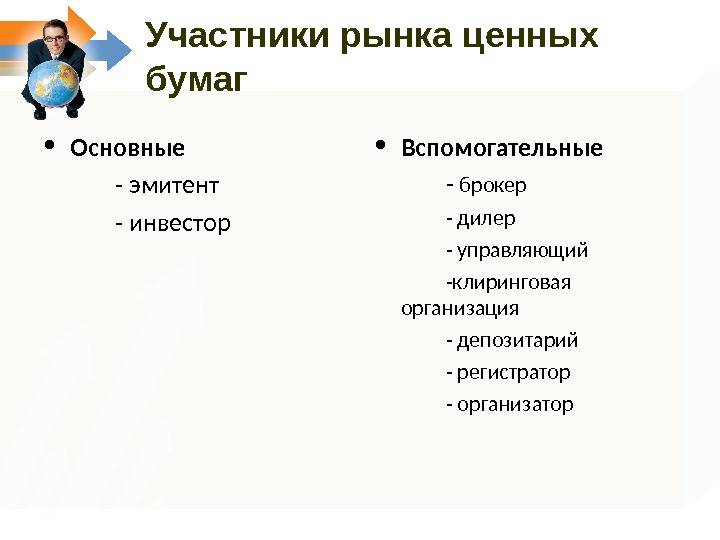 Участники рынка ценных бумаг

• Основные
- эмитент
- инвестор

• Вспомогательные
- брокер
- дилер
- управляющий
-клиринговая организация
- депозитарий
- регистратор
- организатор